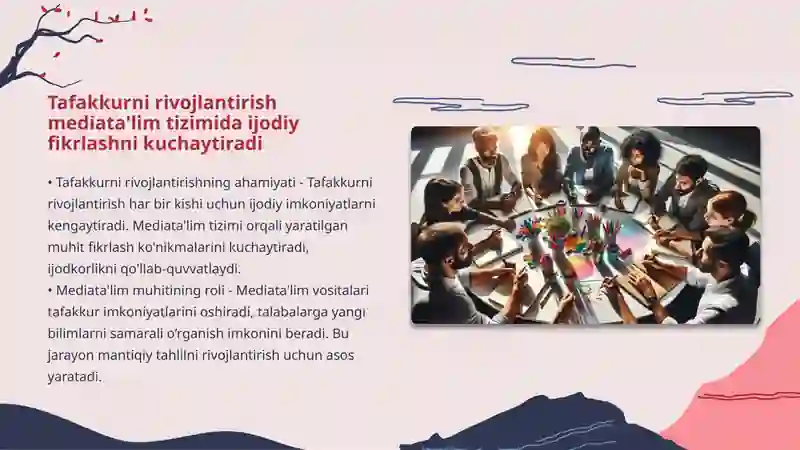 Tafakkurni rivojlantirish mediata'lim tizimida ijodiy fikrlashni kuchaytiradi

• Tafakkurni rivojlantirishning ahamiyati - Tafakkurni rivojlantirish har bir kishi uchun ijodiy imkoniyatlarni kengaytiradi. Mediata'lim tizimi orqali yaratilgan muhit fikrlash ko'nikmalarini kuchaytiradi, ijodkorlikni qo'llab-quvvatlaydi.

• Mediata'lim muhitining roli - Mediata'lim vositalari tafakkur imkoniyatlarini oshiradi, talabalarga yangi bilimlarni samarali o'rganish imkonini beradi. Bu jarayon mantiqiy tahlilni rivojlantirish uchun asos yaratadi.